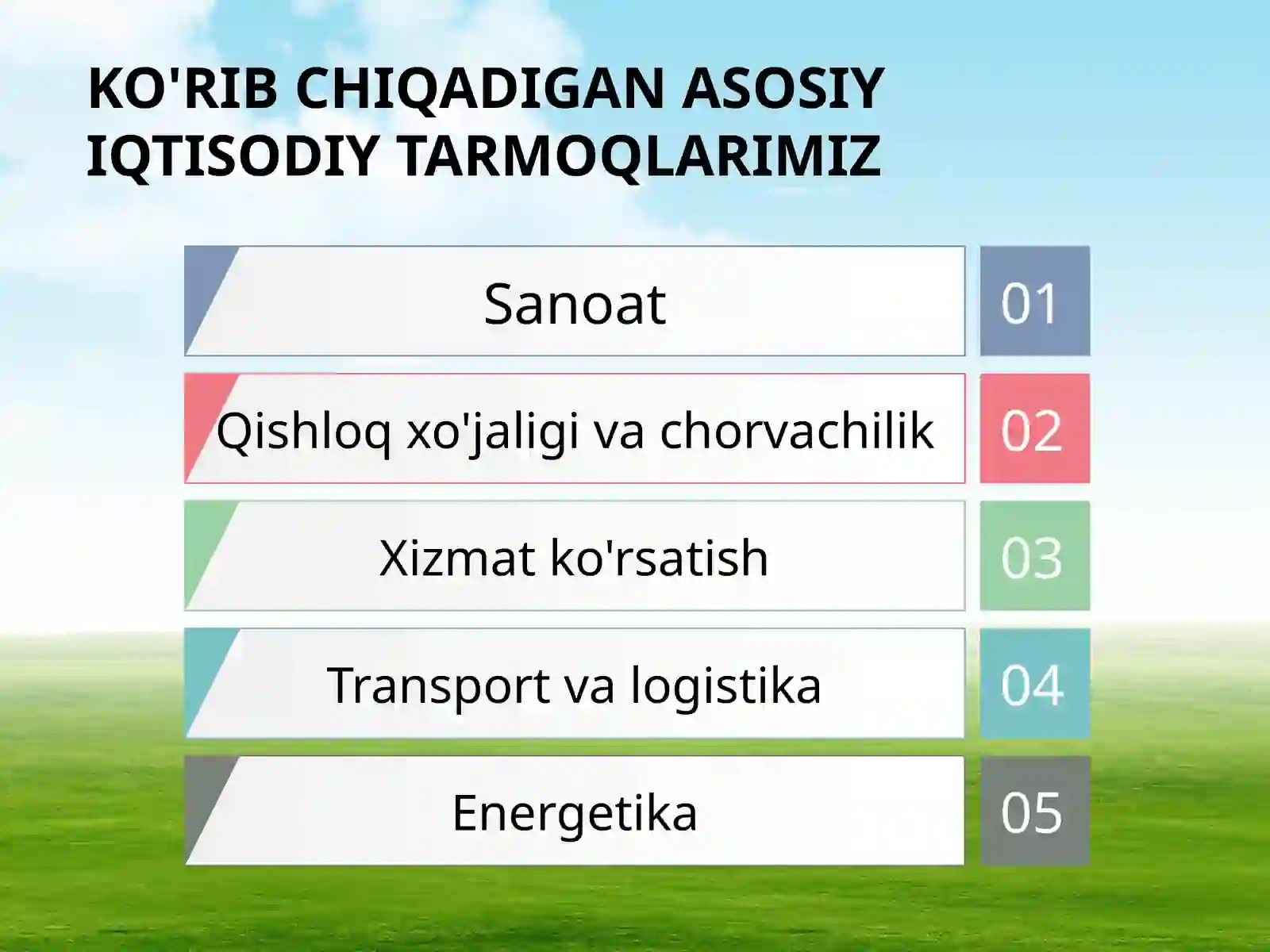 KO'RIB CHIQADIGAN ASOSIY IQTISODIY TARMOQLARIMIZ

Sanoat
01

Qishloq xo'jaligi va chorvachilik
02

Xizmat ko'rsatish
03

Transport va logistika
04

Energetika
05